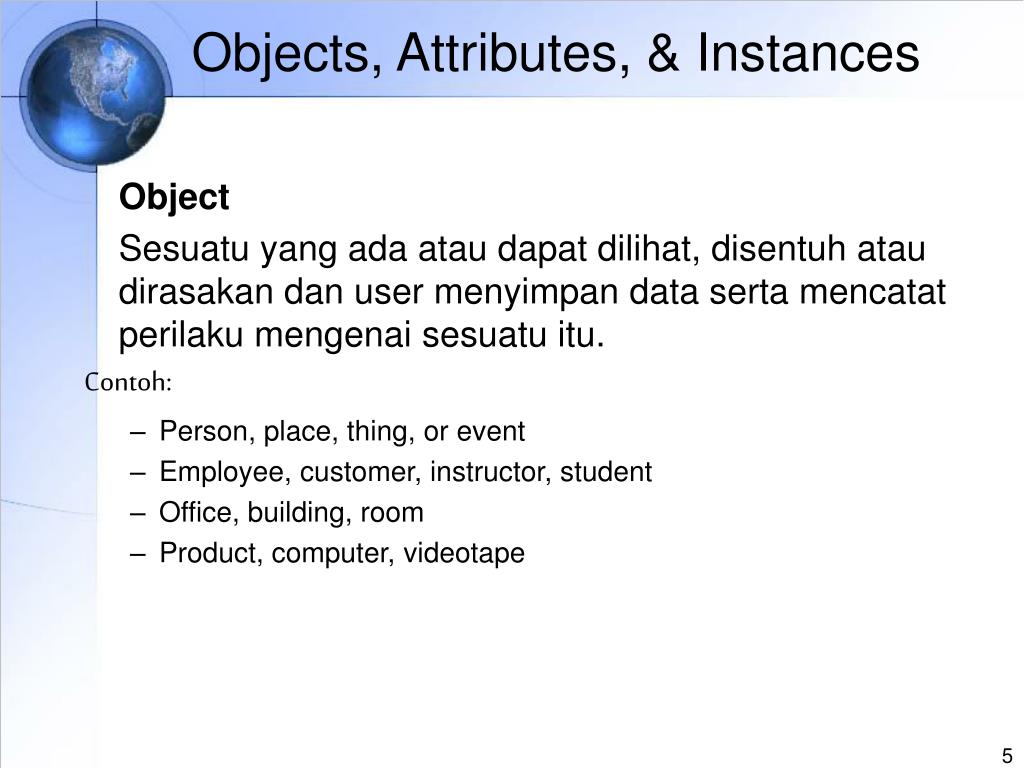 Objects, Attributes, & Instances

Object

Sesuatu yang ada atau dapat dilihat, disentuh atau dirasakan dan user menyimpan data serta mencatat perilaku mengenai sesuatu itu.

Contoh:

– Person, place, thing, or event
– Employee, customer, instructor, student
– Office, building, room
– Product, computer, videotape

5